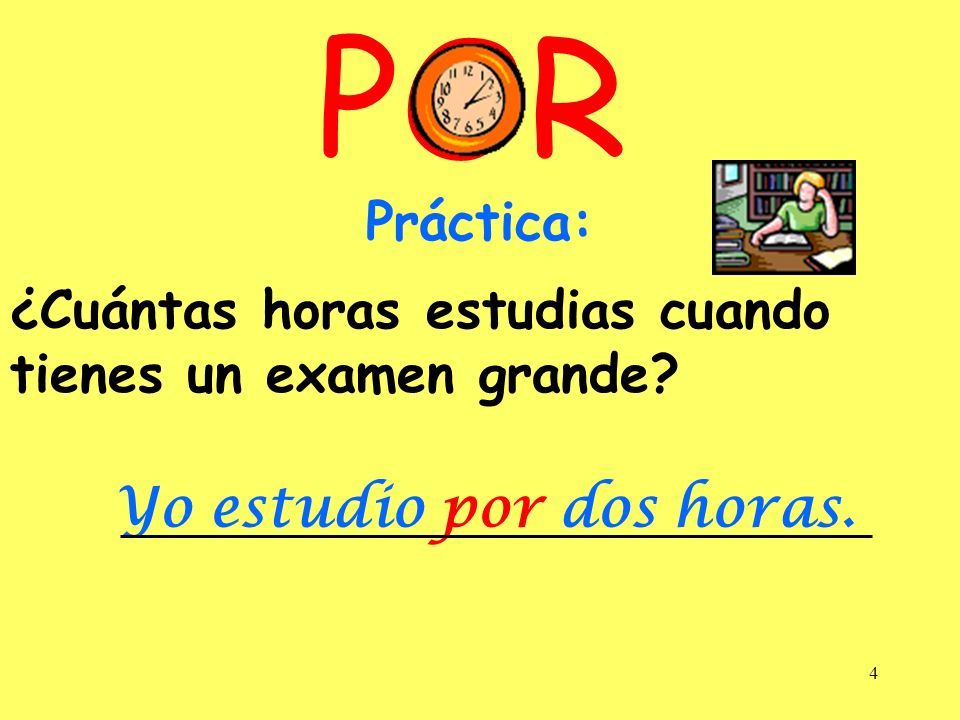 POR

Práctica:

¿Cuántas horas estudias cuando tienes un examen grande?

Yo estudio por dos horas.

4